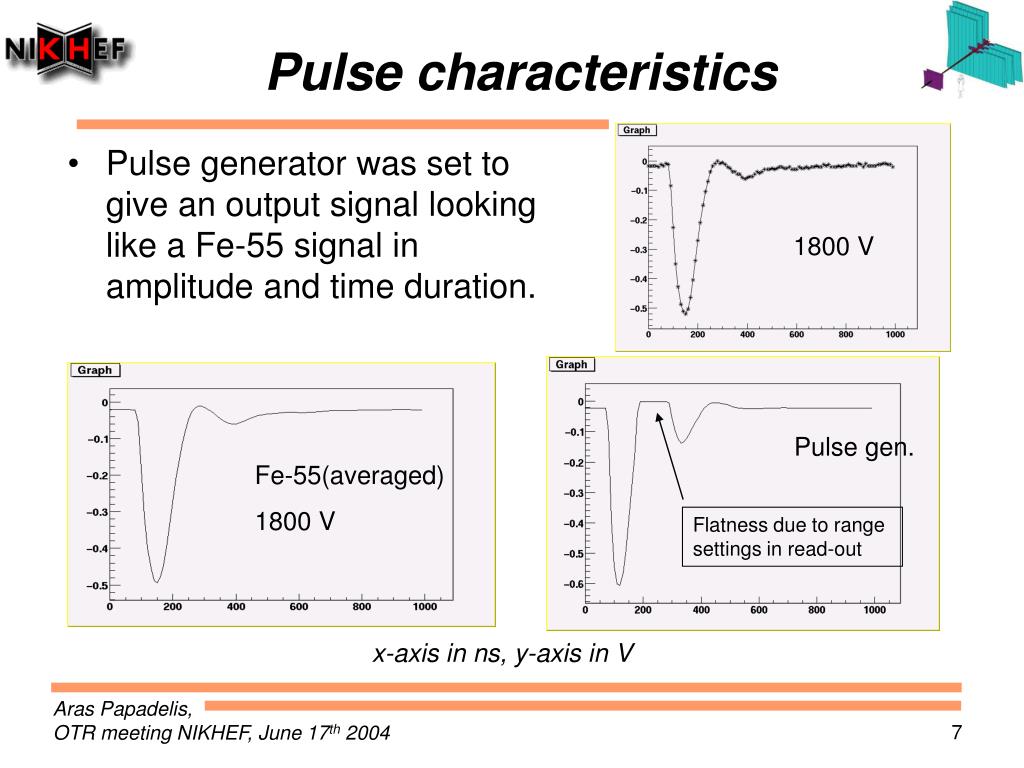 NIKHEF

Pulse characteristics

• Pulse generator was set to give an output signal looking like a Fe-55 signal in amplitude and time duration.

Graph

0
−0.1
−0.2
−0.3
−0.4
−0.5
0 200 400 600 800 1000

1800 V

Graph

0
−0.1
−0.2
−0.3
−0.4
−0.5
0 200 400 600 800 1000

Fe-55(averaged)

1800 V

Graph

0
−0.1
−0.2
−0.3
−0.4
−0.5
−0.6
0 200 400 600 800 1000

Pulse gen.

Flatness due to range settings in read-out

x-axis in ns, y-axis in V

Aras Papadelis,
OTR meeting NIKHEF, June 17$^{th}$ 2004

7